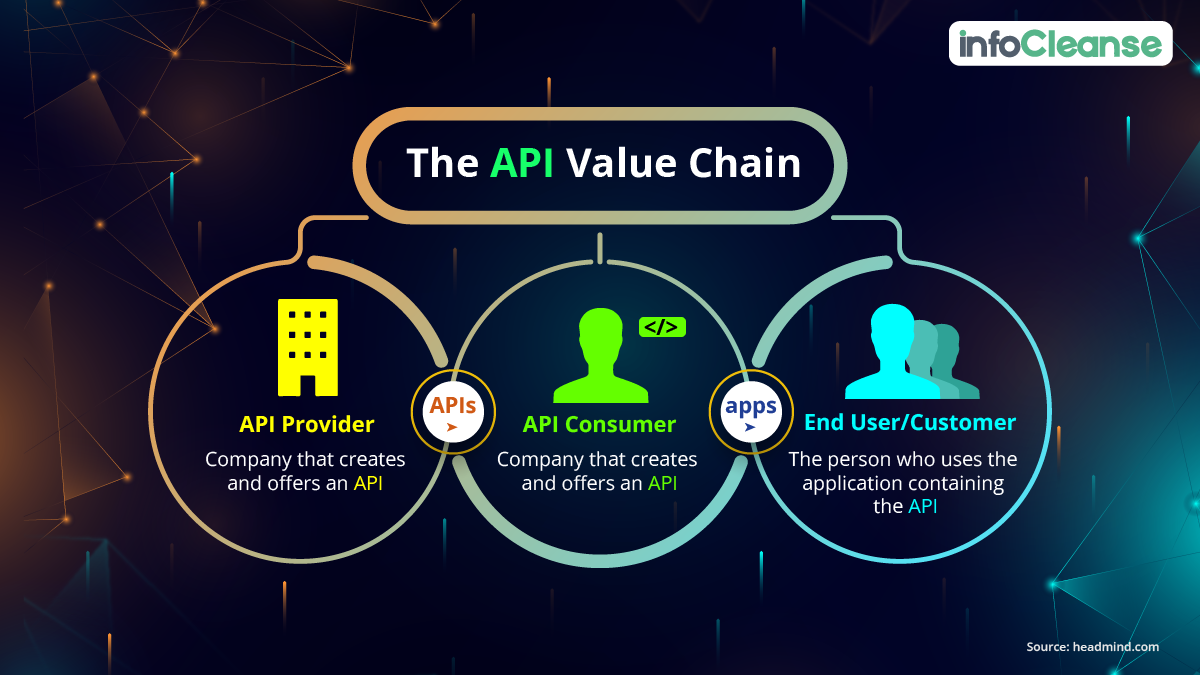 infoCleanse

The API Value Chain

API Provider
Company that creates and offers an API

APIs

</>

API Consumer
Company that creates and offers an API

apps

End User/Customer
The person who uses the application containing the API

Source: headmind.com